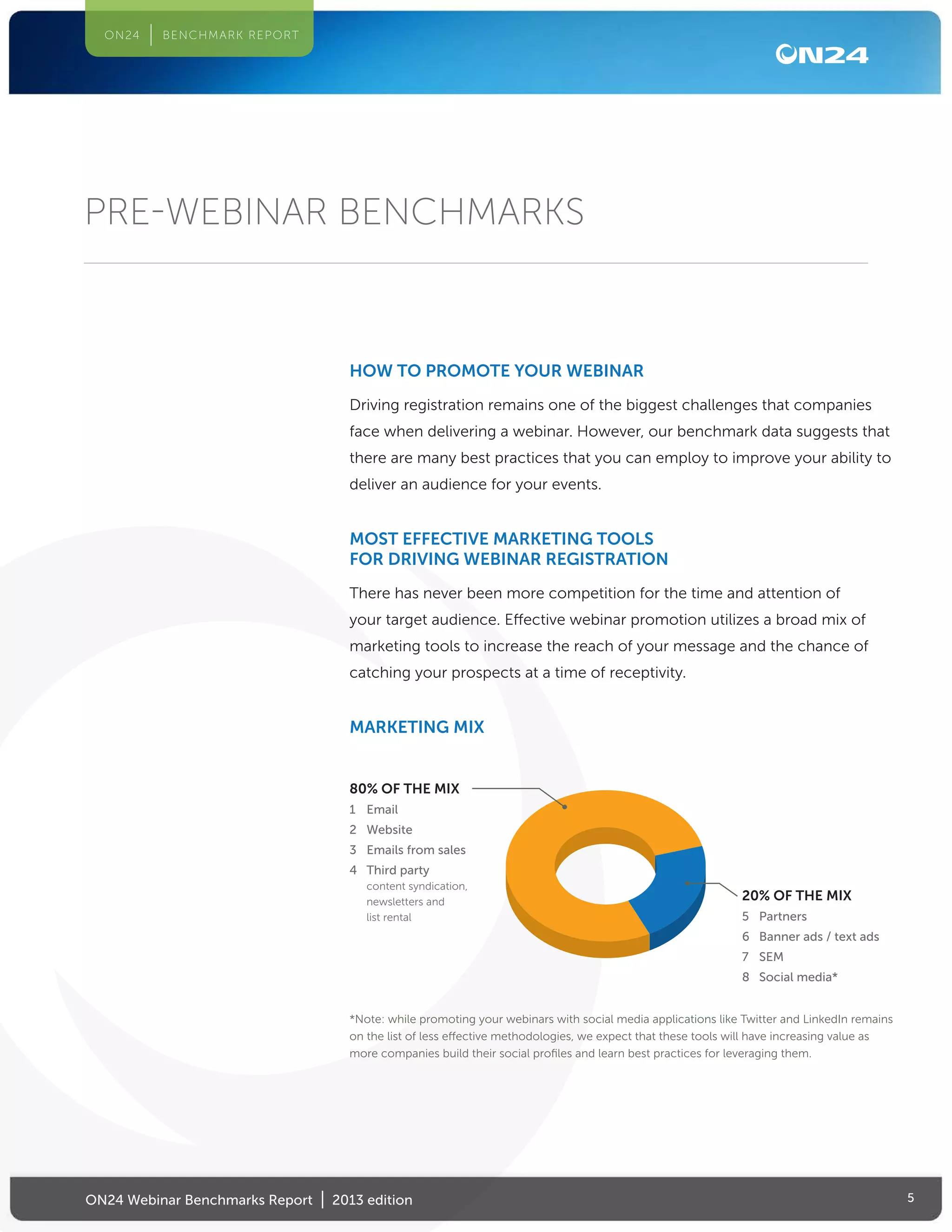 ON24 | BENCHMARK REPORT

ON24

PRE-WEBINAR BENCHMARKS

HOW TO PROMOTE YOUR WEBINAR

Driving registration remains one of the biggest challenges that companies face when delivering a webinar. However, our benchmark data suggests that there are many best practices that you can employ to improve your ability to deliver an audience for your events.

MOST EFFECTIVE MARKETING TOOLS FOR DRIVING WEBINAR REGISTRATION

There has never been more competition for the time and attention of your target audience. Effective webinar promotion utilizes a broad mix of marketing tools to increase the reach of your message and the chance of catching your prospects at a time of receptivity.

MARKETING MIX

80% OF THE MIX
1 Email
2 Website
3 Emails from sales
4 Third party
content syndication, newsletters and list rental

20% OF THE MIX
5 Partners
6 Banner ads / text ads
7 SEM
8 Social media*

*Note: while promoting your webinars with social media applications like Twitter and LinkedIn remains on the list of less effective methodologies, we expect that these tools will have increasing value as more companies build their social profiles and learn best practices for leveraging them.

ON24 Webinar Benchmarks Report | 2013 edition

5